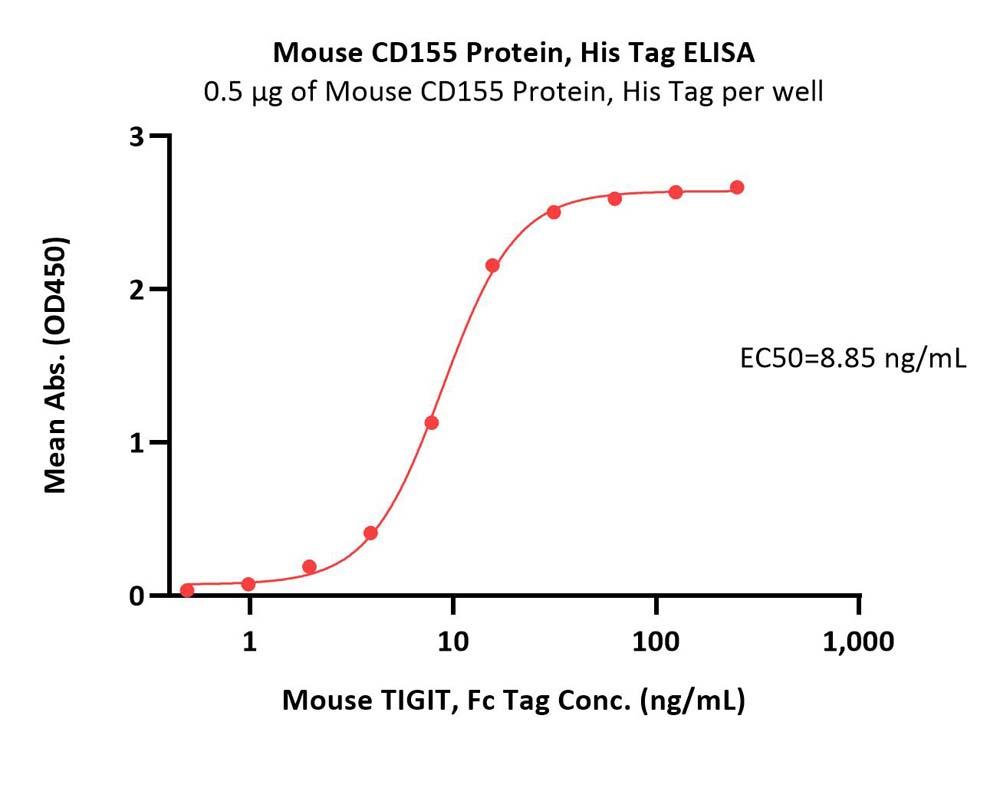 Mouse CD155 Protein, His Tag ELISA
0.5 μg of Mouse CD155 Protein, His Tag per well

Mean Abs. (OD450)

3
2
1
0

EC50=8.85 ng/mL

1
10
100
1,000

Mouse TIGIT, Fc Tag Conc. (ng/mL)